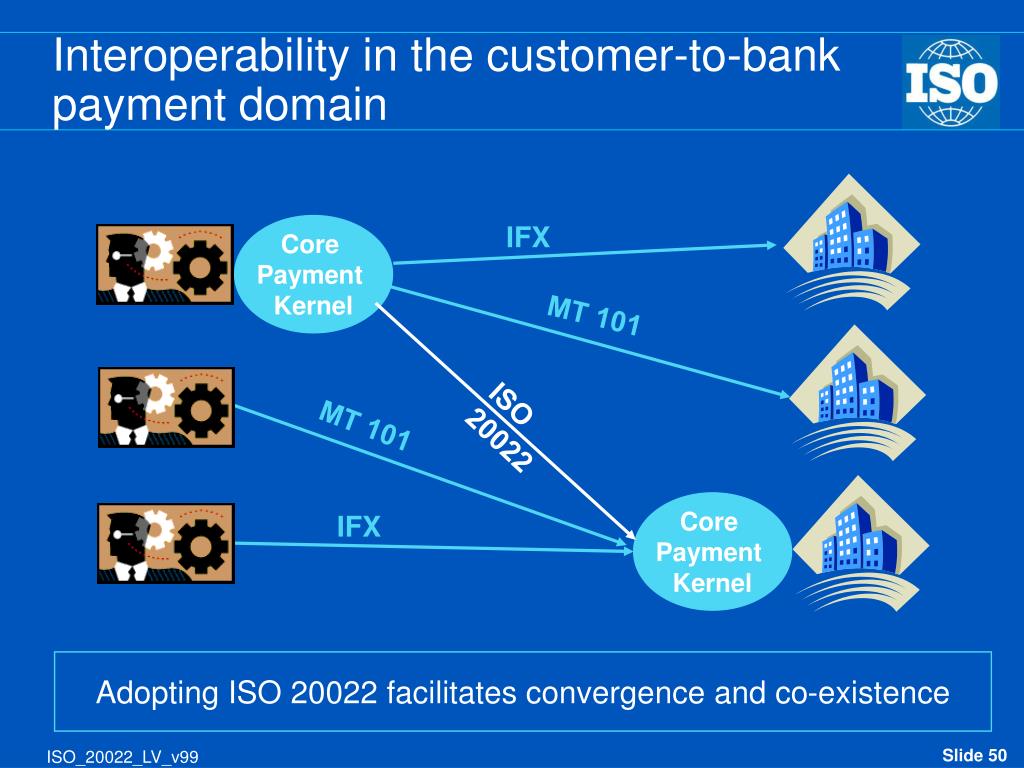 Interoperability in the customer-to-bank payment domain

ISO

Core Payment Kernel

IFX

MT 101

ISO 20022

MT 101

IFX

Core Payment Kernel

Adopting ISO 20022 facilitates convergence and co-existence

ISO_20022_LV_v99

Slide 50